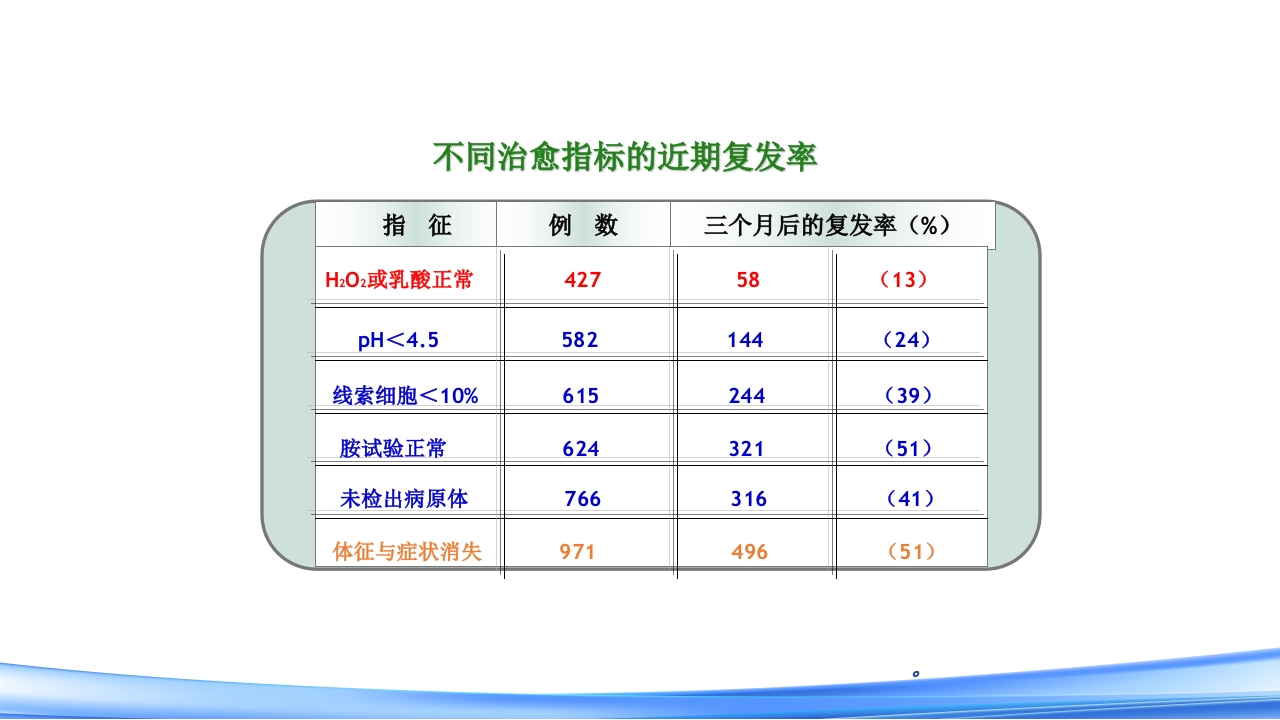 不同治愈指标的近期复发率

| 指　征 | 例　数 | 三个月后的复发率（%） | |
|---|---|---|---|
| $H_2O_2$或乳酸正常 | 427 | 58 | （13） |
| pH＜4.5 | 582 | 144 | （24） |
| 线索细胞＜10% | 615 | 244 | （39） |
| 胺试验正常 | 624 | 321 | （51） |
| 未检出病原体 | 766 | 316 | （41） |
| 体征与症状消失 | 971 | 496 | （51） |

。